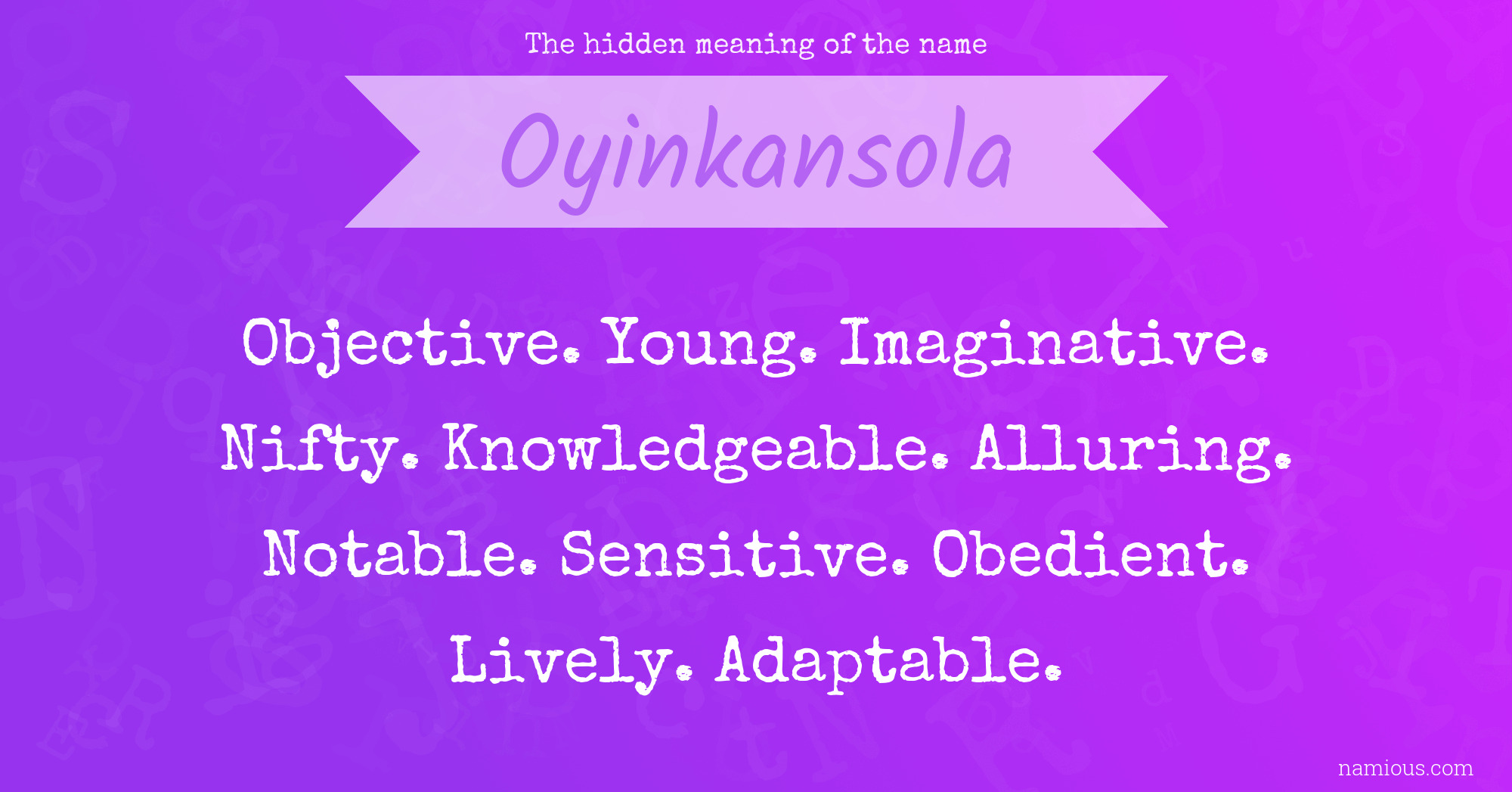 The hidden meaning of the name

Oyinkansola

Objective. Young. Imaginative. Nifty. Knowledgeable. Alluring. Notable. Sensitive. Obedient. Lively. Adaptable.

namious.com